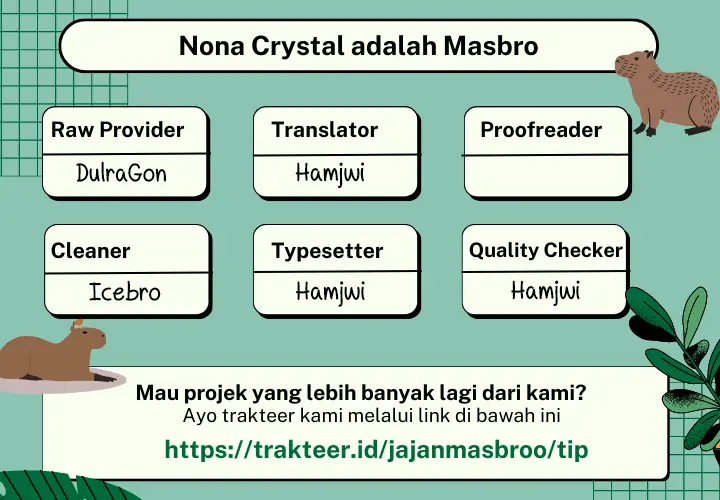 Nona Crystal adalah Masbro

Raw Provider
DulraGon

Translator
Hamjwi

Proofreader

Cleaner
Icebro

Typesetter
Hamjwi

Quality Checker
Hamjwi

Mau projek yang lebih banyak lagi dari kami?
Ayo trakteer kami melalui link di bawah ini
https://trakteer.id/jajanmasbroo/tip